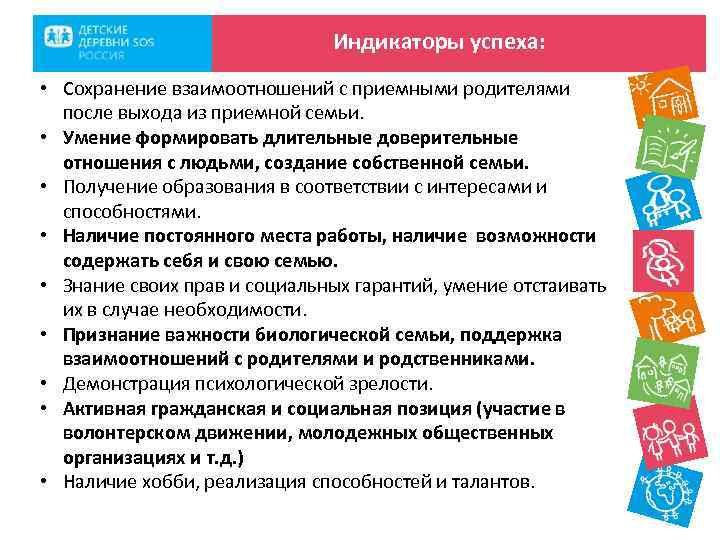 ДЕТСКИЕ ДЕРЕВНИ SOS РОССИЯ

Индикаторы успеха:

• Сохранение взаимоотношений с приемными родителями после выхода из приемной семьи.
• Умение формировать длительные доверительные отношения с людьми, создание собственной семьи.
• Получение образования в соответствии с интересами и способностями.
• Наличие постоянного места работы, наличие возможности содержать себя и свою семью.
• Знание своих прав и социальных гарантий, умение отстаивать их в случае необходимости.
• Признание важности биологической семьи, поддержка взаимоотношений с родителями и родственниками.
• Демонстрация психологической зрелости.
• Активная гражданская и социальная позиция (участие в волонтерском движении, молодежных общественных организациях и т.д.)
• Наличие хобби, реализация способностей и талантов.